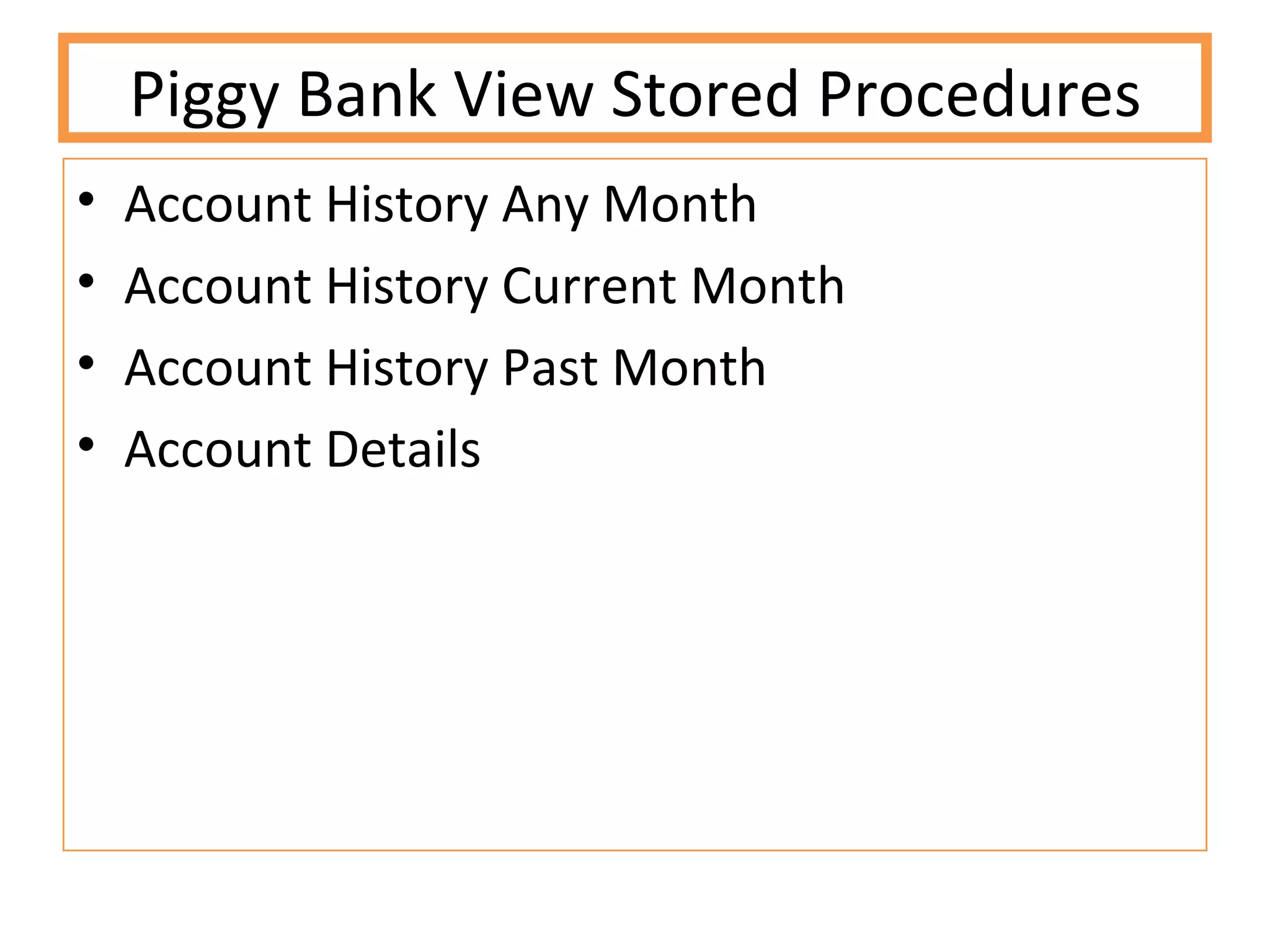 Piggy Bank View Stored Procedures

• Account History Any Month
• Account History Current Month
• Account History Past Month
• Account Details